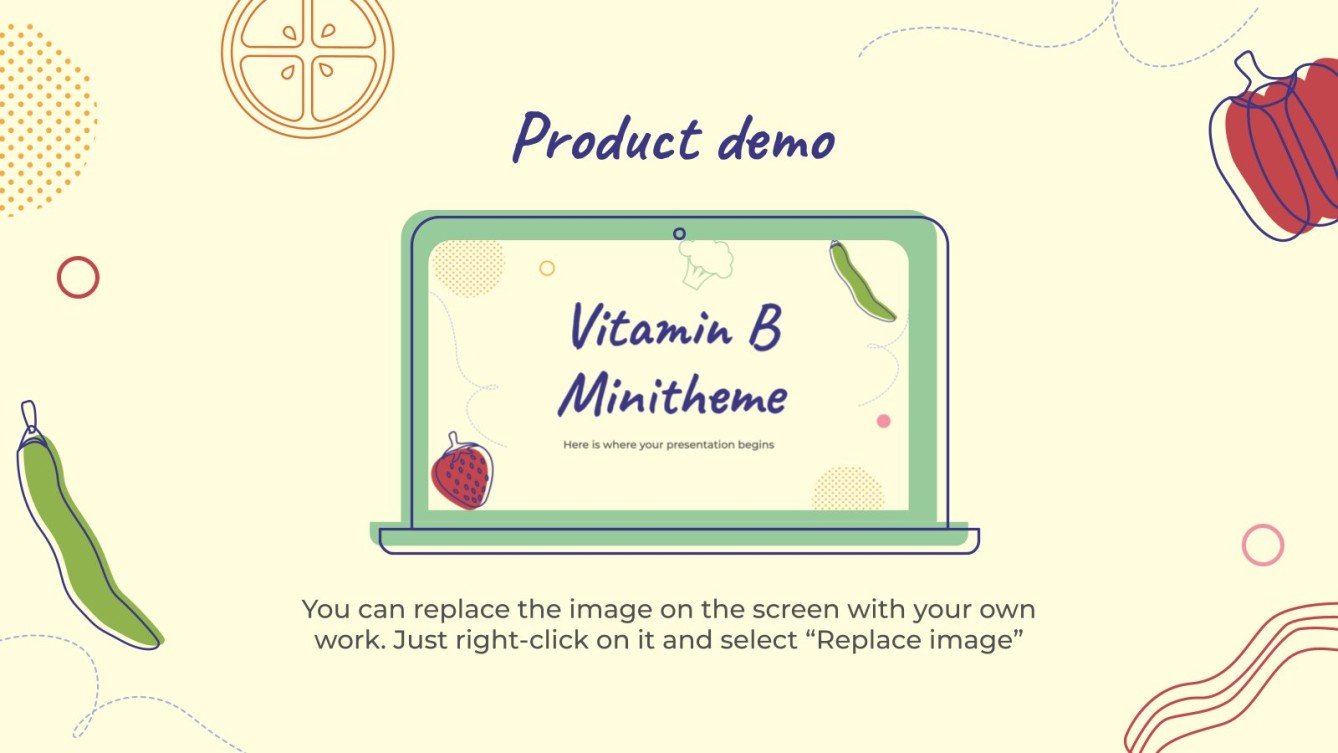 Product demo

Vitamin B Minitheme

Here is where your presentation begins

You can replace the image on the screen with your own work. Just right-click on it and select “Replace image”